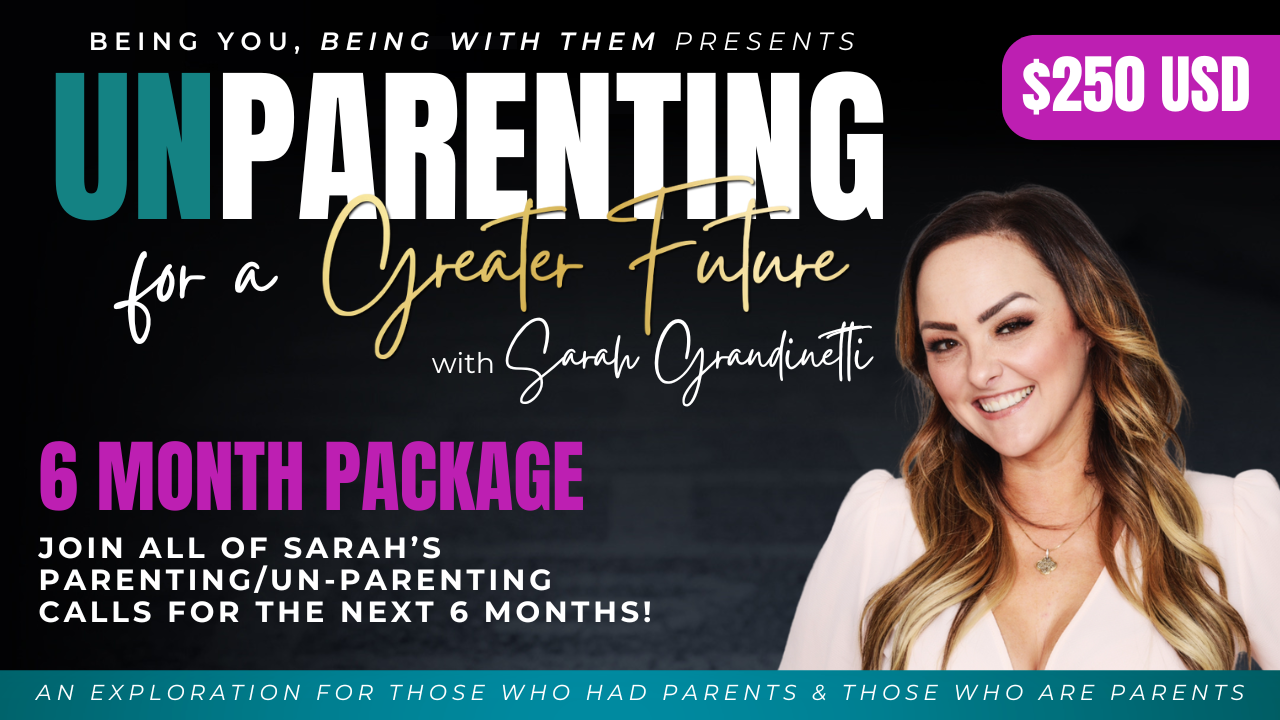 BEING YOU, BEING WITH THEM PRESENTS

$250 USD

UNPARENTING

for a Greater Future

with Sarah Grandinetti

6 MONTH PACKAGE

JOIN ALL OF SARAH'S PARENTING/UN-PARENTING CALLS FOR THE NEXT 6 MONTHS!

AN EXPLORATION FOR THOSE WHO HAD PARENTS & THOSE WHO ARE PARENTS